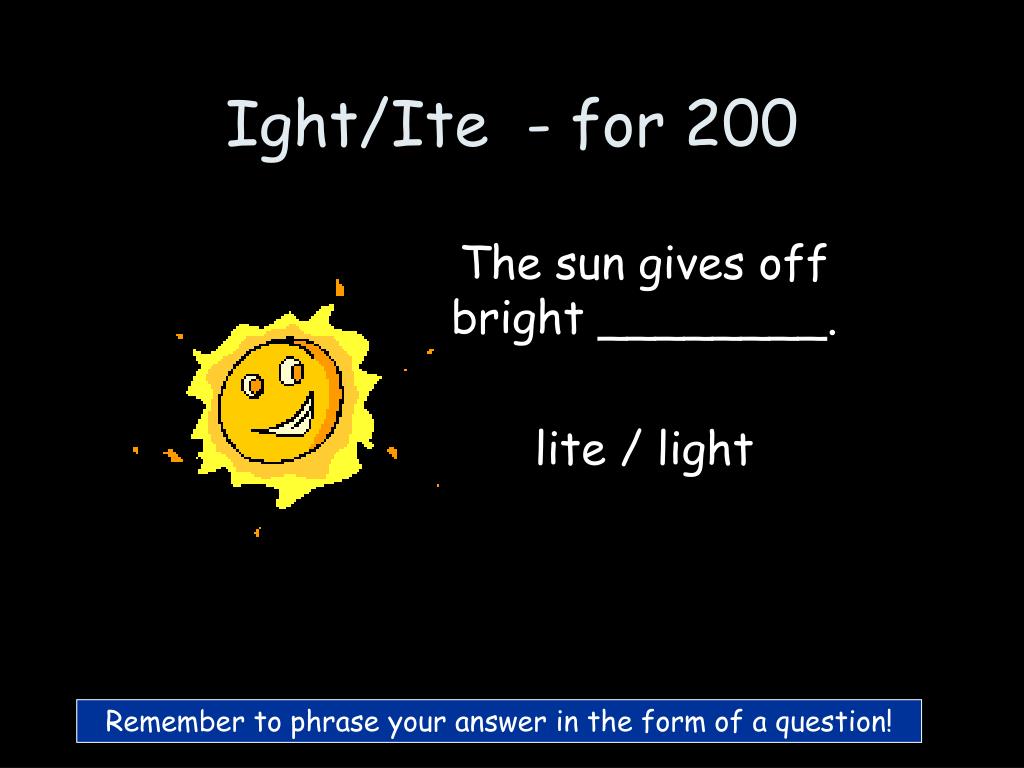 Ight/Ite - for 200

The sun gives off bright ________.

lite / light

Remember to phrase your answer in the form of a question!